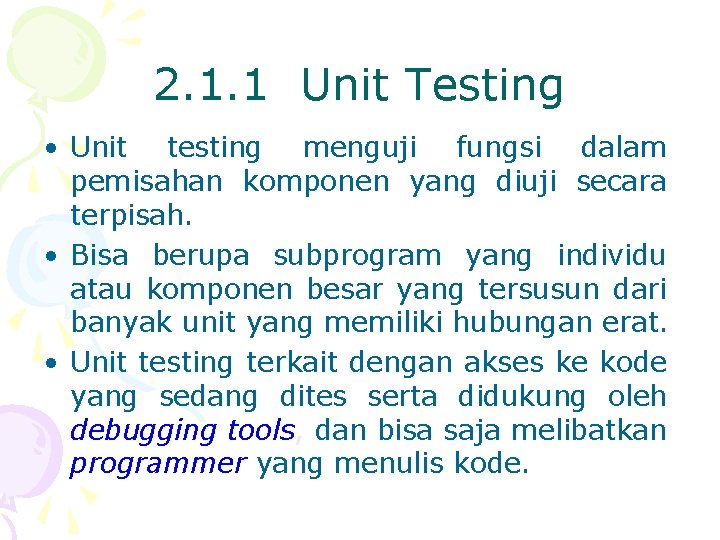 2.1.1 Unit Testing

• Unit testing menguji fungsi dalam pemisahan komponen yang diuji secara terpisah.

• Bisa berupa subprogram yang individu atau komponen besar yang tersusun dari banyak unit yang memiliki hubungan erat.

• Unit testing terkait dengan akses ke kode yang sedang dites serta didukung oleh debugging tools, dan bisa saja melibatkan programmer yang menulis kode.